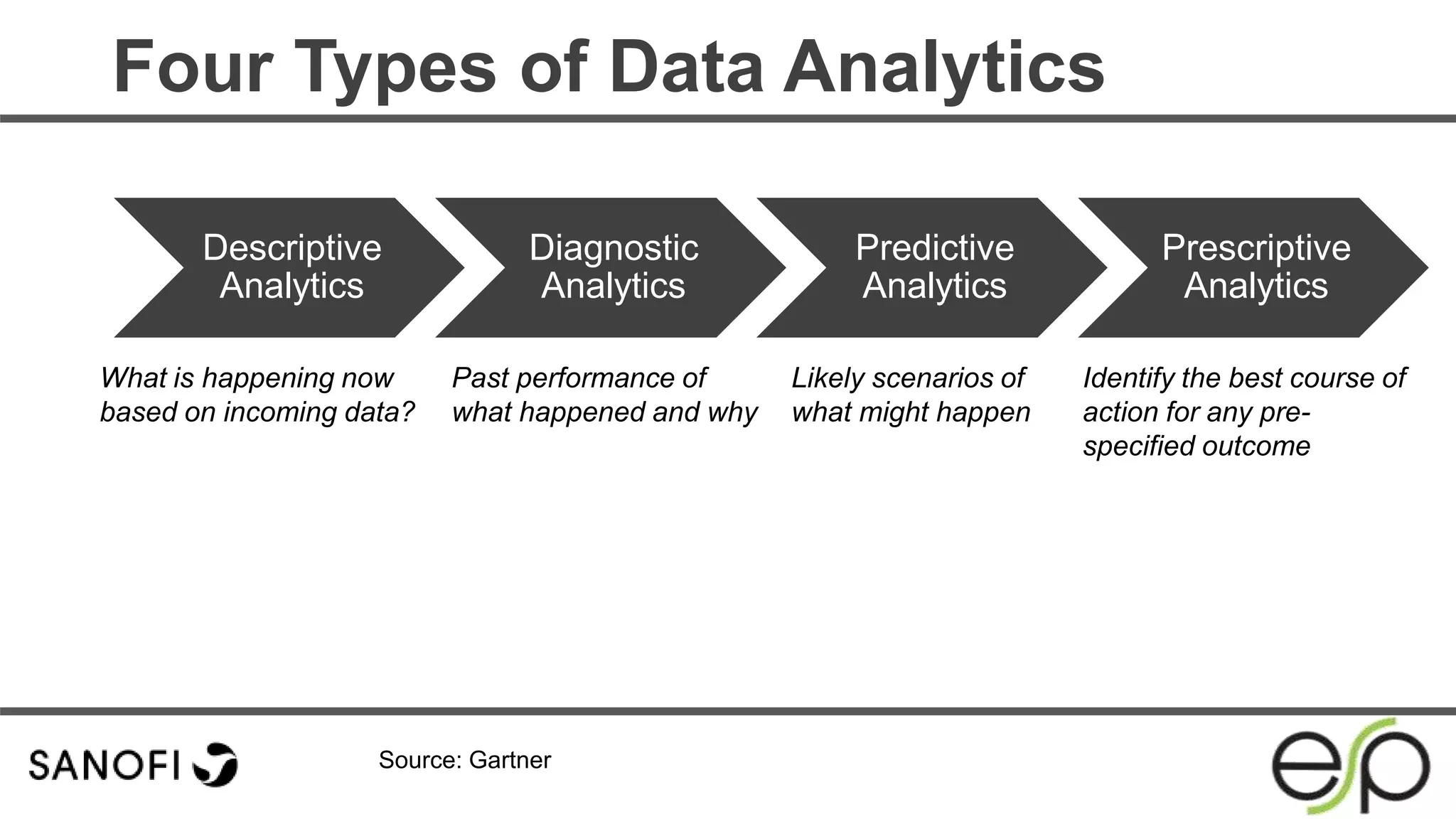 Four Types of Data Analytics

Descriptive Analytics

Diagnostic Analytics

Predictive Analytics

Prescriptive Analytics

What is happening now based on incoming data?

Past performance of what happened and why

Likely scenarios of what might happen

Identify the best course of action for any pre-specified outcome

SANOFI

Source: Gartner

esp